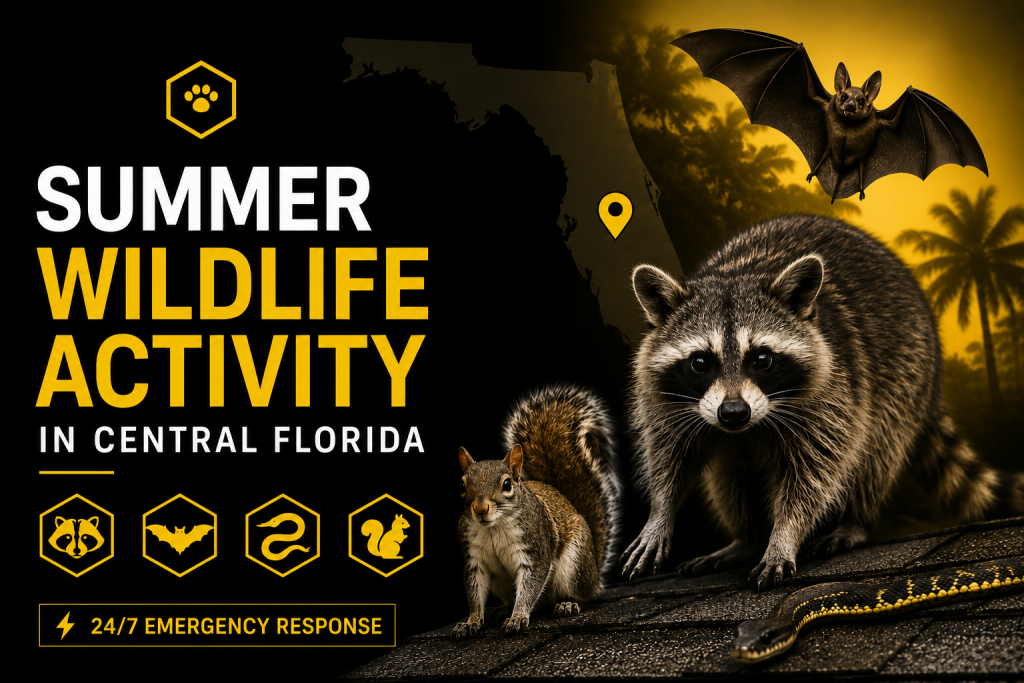 SUMMER
WILDLIFE
ACTIVITY
IN CENTRAL FLORIDA

24/7 EMERGENCY RESPONSE